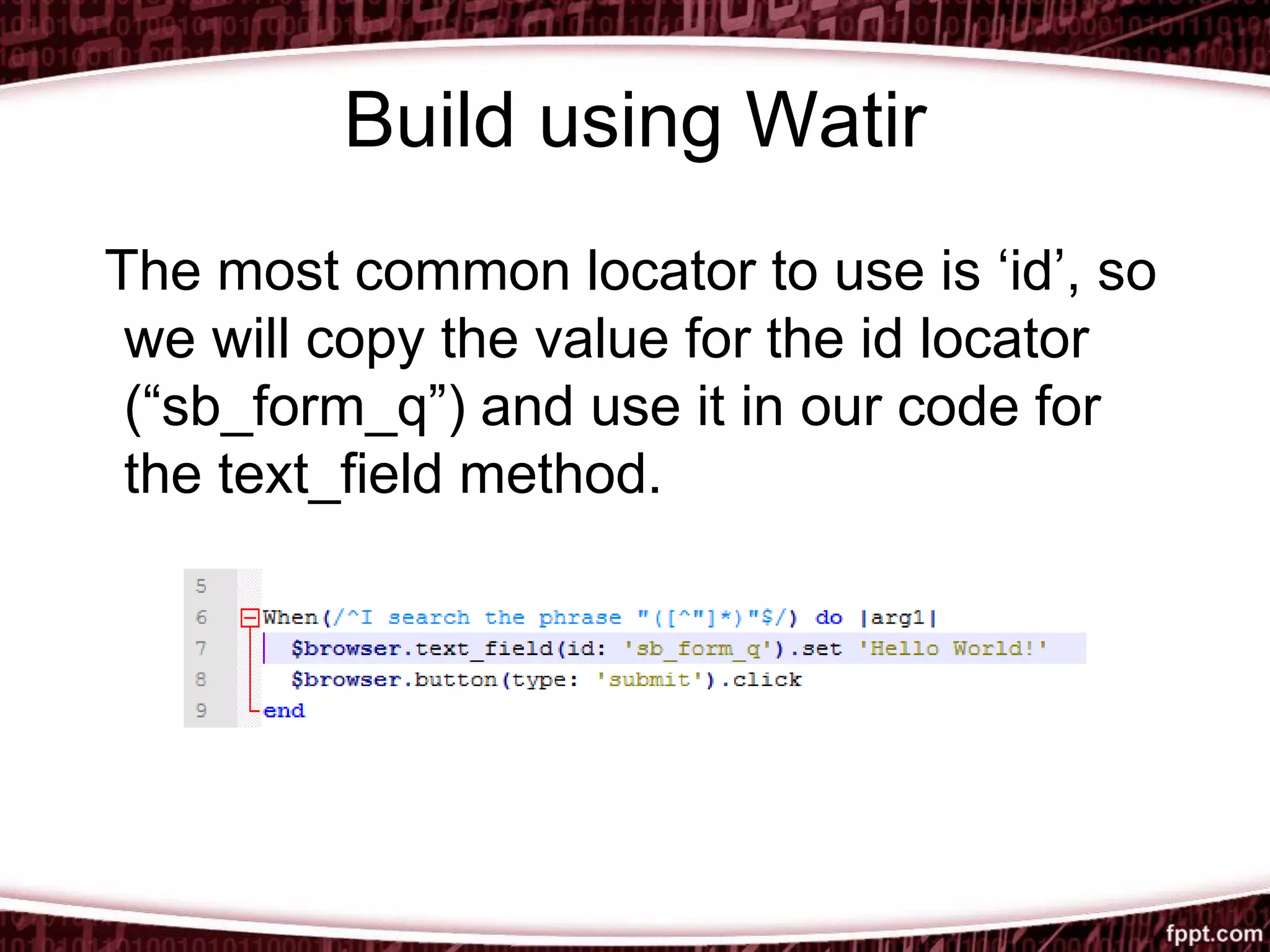 Build using Watir

The most common locator to use is ‘id’, so we will copy the value for the id locator (“sb_form_q”) and use it in our code for the text_field method.

5
6 When(/^I search the phrase "([^"]*)"$/) do |arg1|
7 $browser.text_field(id: 'sb_form_q').set 'Hello World!'
8 $browser.button(type: 'submit').click
9 end

fppt.com